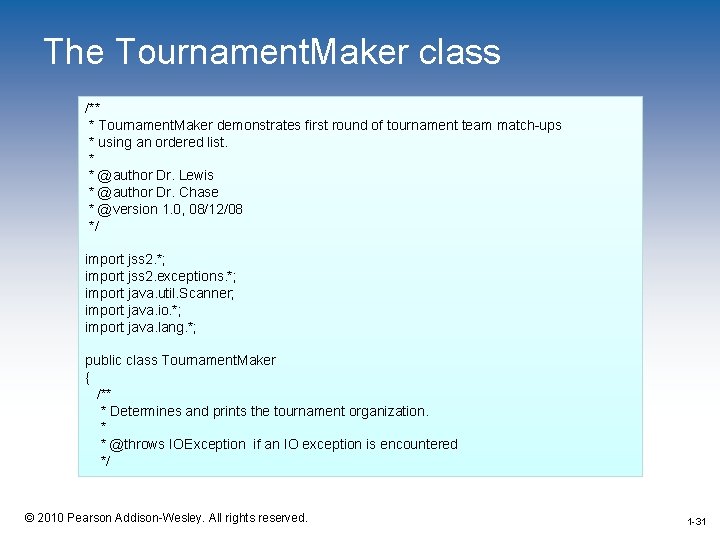 The TournamentMaker class

/**
 * TournamentMaker demonstrates first round of tournament team match-ups
 * using an ordered list.
 *
 * @author Dr. Lewis
 * @author Dr. Chase
 * @version 1.0, 08/12/08
 */

import jss2.*;
import jss2.exceptions.*;
import java.util.Scanner;
import java.io.*;
import java.lang.*;

public class TournamentMaker
{
   /**
    * Determines and prints the tournament organization.
    *
    * @throws IOException  if an IO exception is encountered
    */

© 2010 Pearson Addison-Wesley. All rights reserved.

1-31